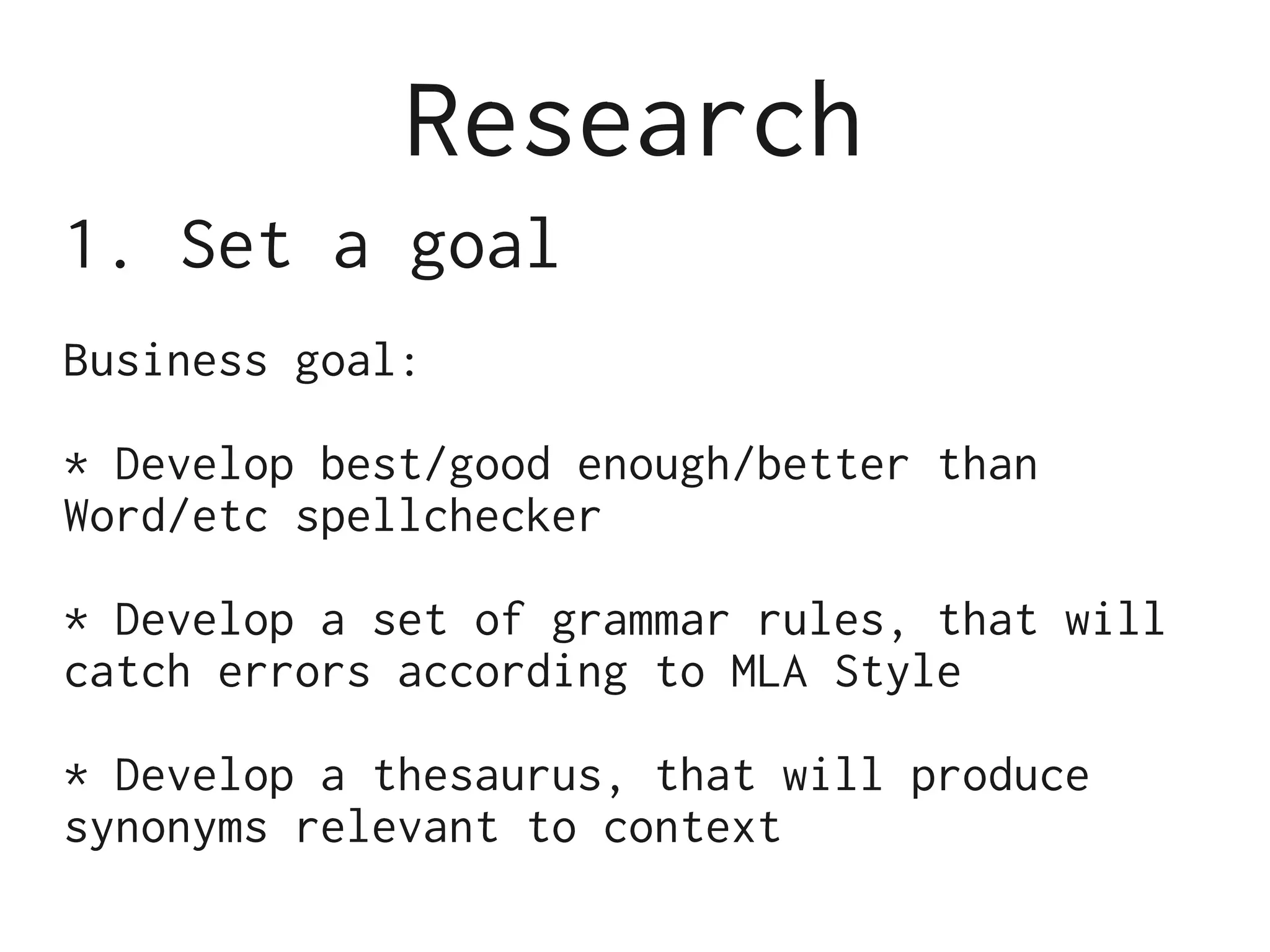 Research

1. Set a goal

Business goal:

* Develop best/good enough/better than Word/etc spellchecker

* Develop a set of grammar rules, that will catch errors according to MLA Style

* Develop a thesaurus, that will produce synonyms relevant to context